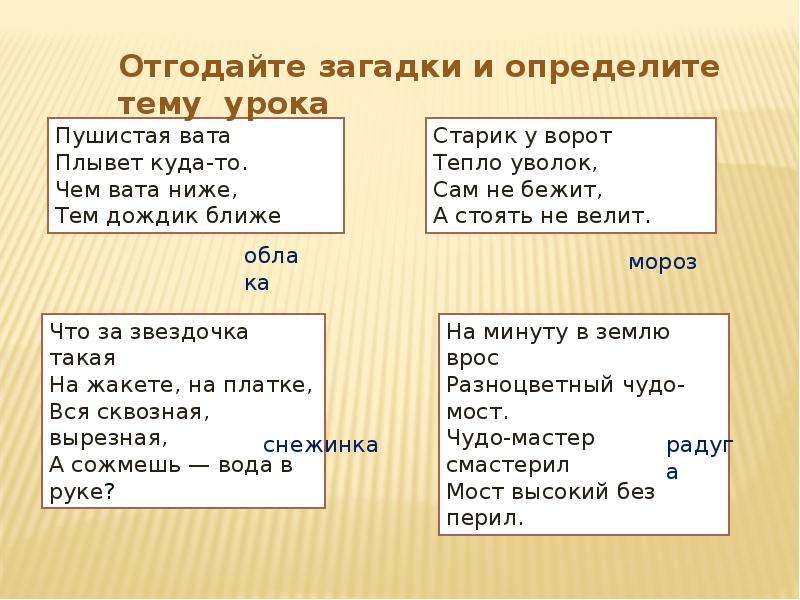 Отгодайте загадки и определите тему урока

Пушистая вата
Плывет куда-то.
Чем вата ниже,
Тем дождик ближе

облака

Старик у ворот
Тепло уволок,
Сам не бежит,
А стоять не велит.

мороз

Что за звездочка такая
На жакете, на платке,
Вся сквозная, вырезная,
А сожмешь — вода в руке?

снежинка

На минуту в землю врос
Разноцветный чудо-мост.
Чудо-мастер смастерил
Мост высокий без перил.

радуга